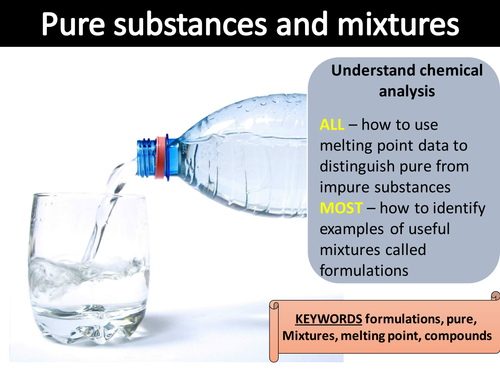 Pure substances and mixtures

Understand chemical analysis

ALL – how to use melting point data to distinguish pure from impure substances
MOST – how to identify examples of useful mixtures called formulations

KEYWORDS formulations, pure, Mixtures, melting point, compounds